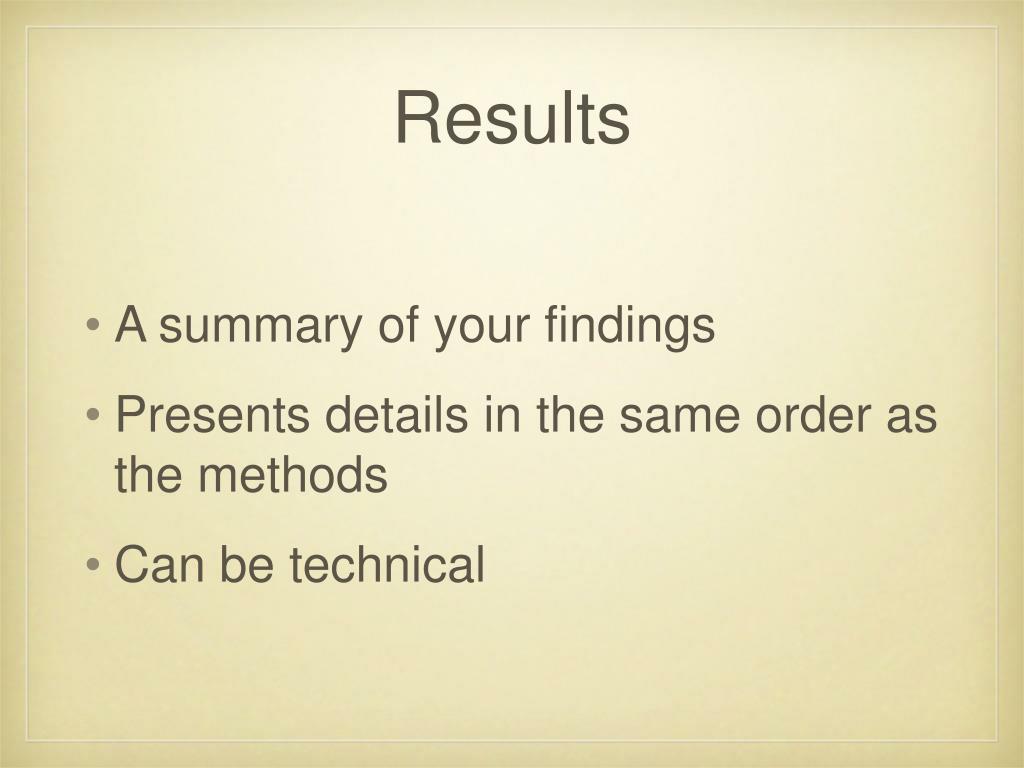 Results

• A summary of your findings
• Presents details in the same order as the methods
• Can be technical